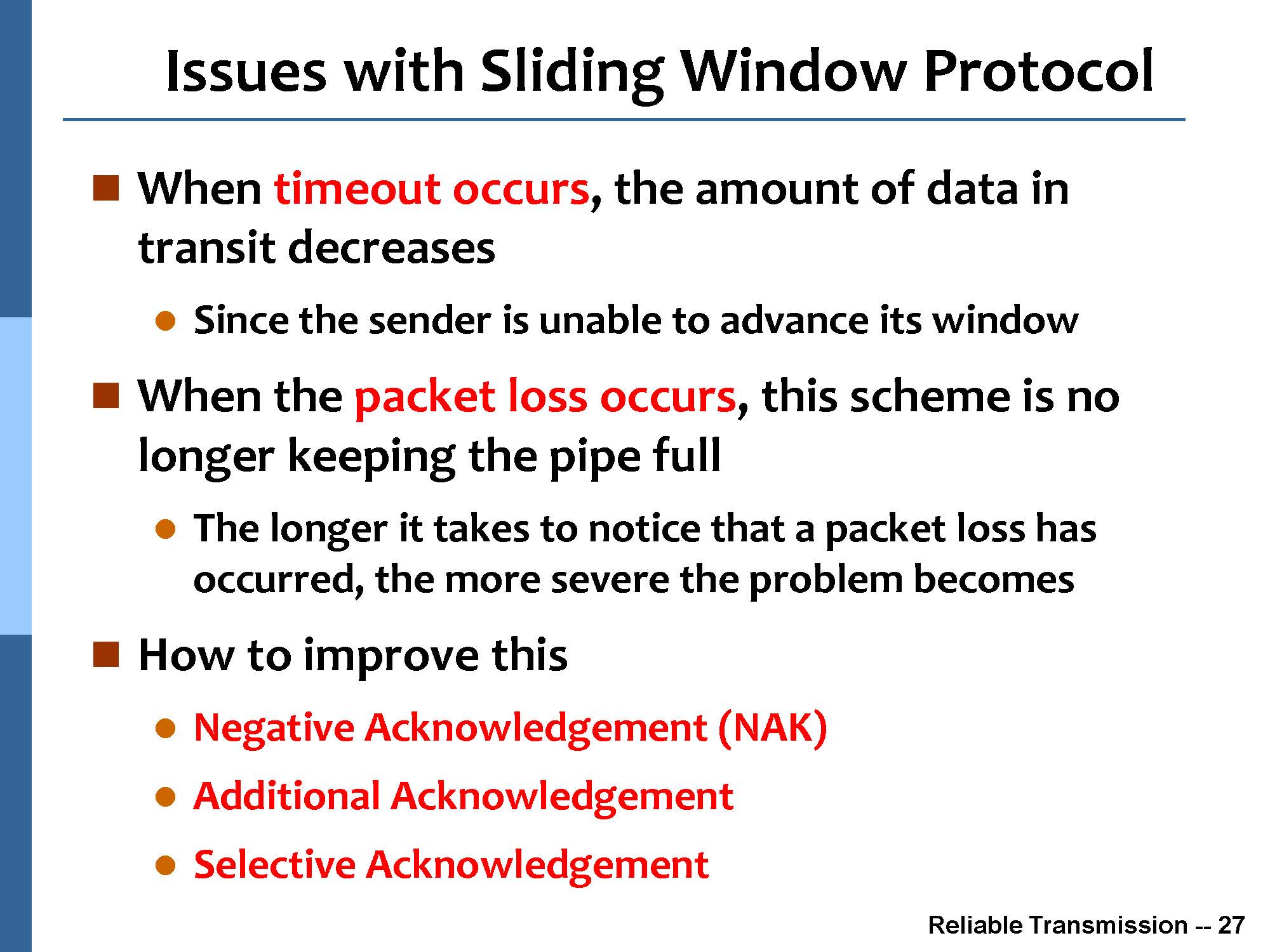 Issues with Sliding Window Protocol

When timeout occurs, the amount of data in transit decreases

Since the sender is unable to advance its window

When the packet loss occurs, this scheme is no longer keeping the pipe full

The longer it takes to notice that a packet loss has occurred, the more severe the problem becomes

How to improve this

Negative Acknowledgement (NAK)

Additional Acknowledgement

Selective Acknowledgement

Reliable Transmission -- 27